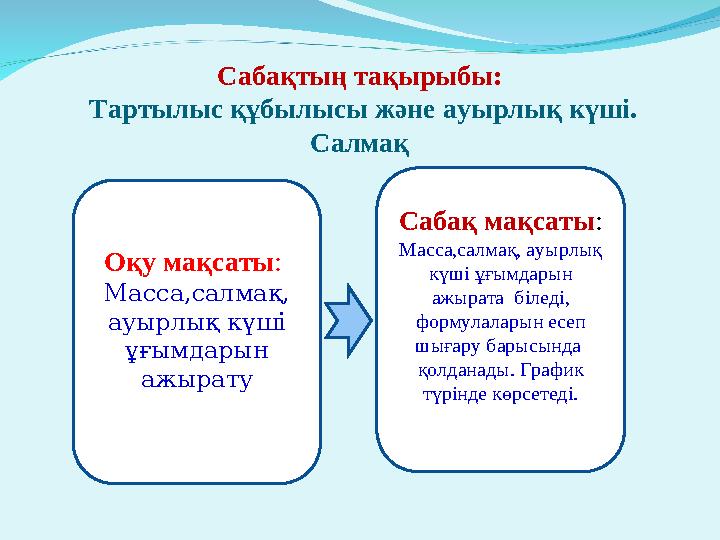 Сабақтың тақырыбы:
Тартылыс құбылысы және ауырлық күші. Салмақ

Оқу мақсаты:
Масса,салмақ, ауырлық күші ұғымдарын ажырату

Сабақ мақсаты:
Масса,салмақ, ауырлық күші ұғымдарын ажырата біледі, формулаларын есеп шығару барысында қолданады. График түрінде көрсетеді.